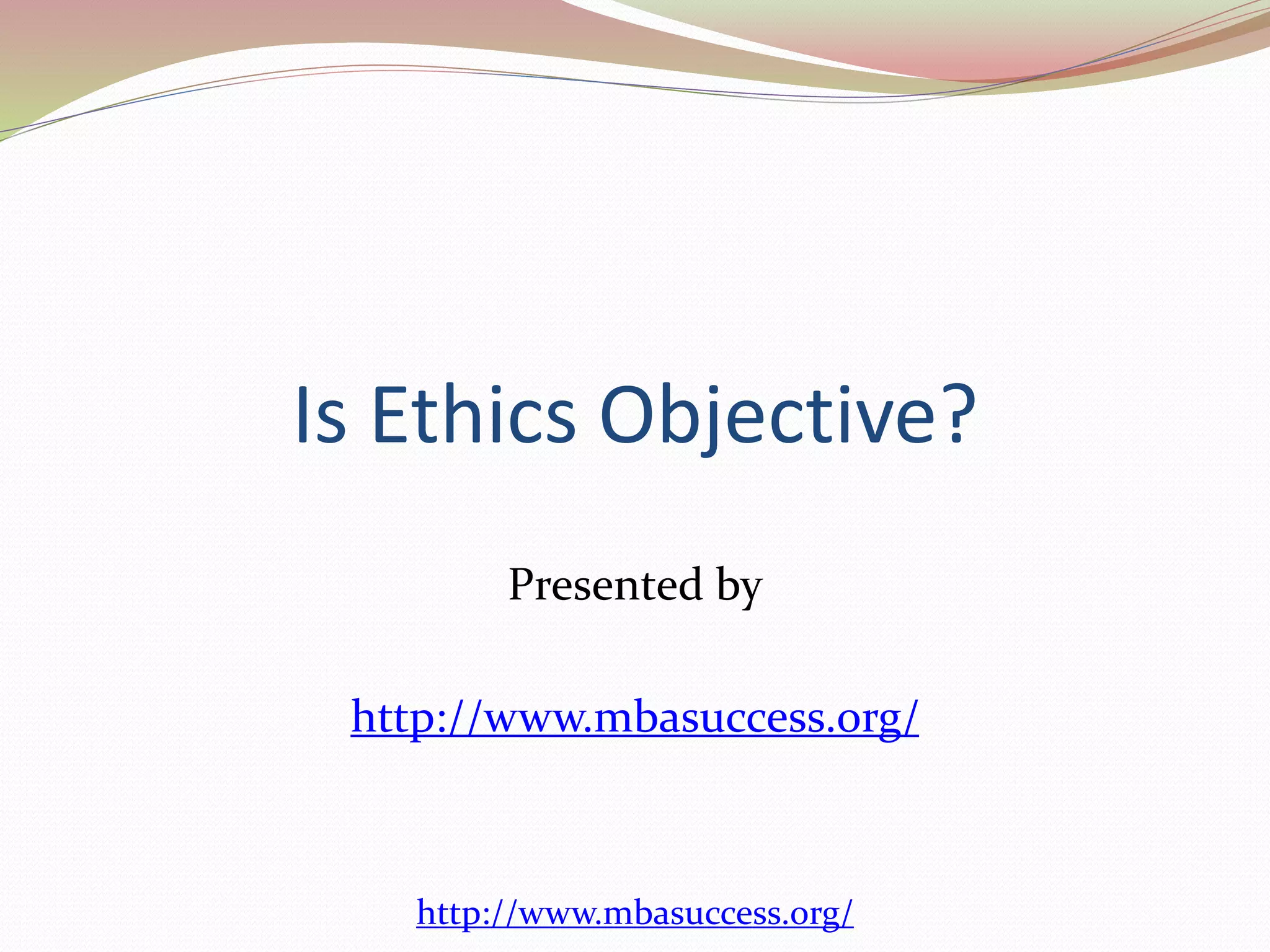 Is Ethics Objective?

Presented by

http://www.mbasuccess.org/

http://www.mbasuccess.org/